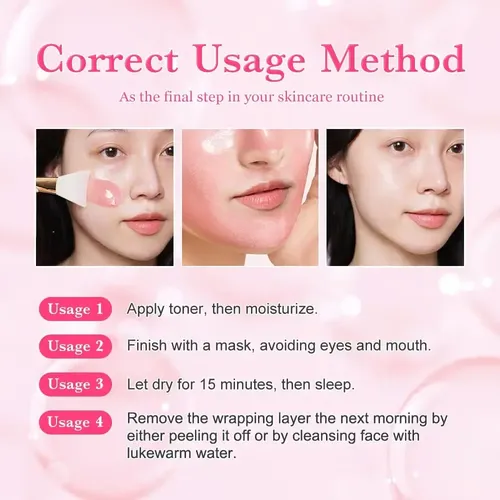 Correct Usage Method

As the final step in your skincare routine

Usage 1 Apply toner, then moisturize.

Usage 2 Finish with a mask, avoiding eyes and mouth.

Usage 3 Let dry for 15 minutes, then sleep.

Usage 4 Remove the wrapping layer the next morning by either peeling it off or by cleansing face with lukewarm water.